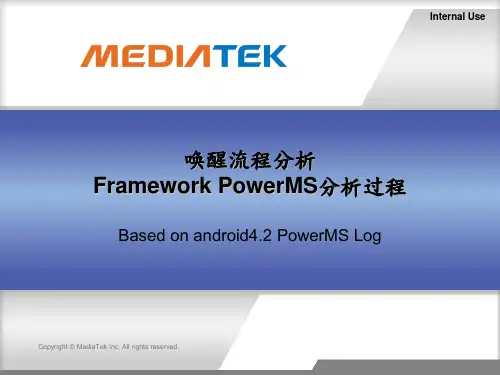 Internal Use

MEDIATEK

唤醒流程分析
Framework PowerMS分析过程

Based on android4.2 PowerMS Log

Copyright © MediaTek Inc. All rights reserved.